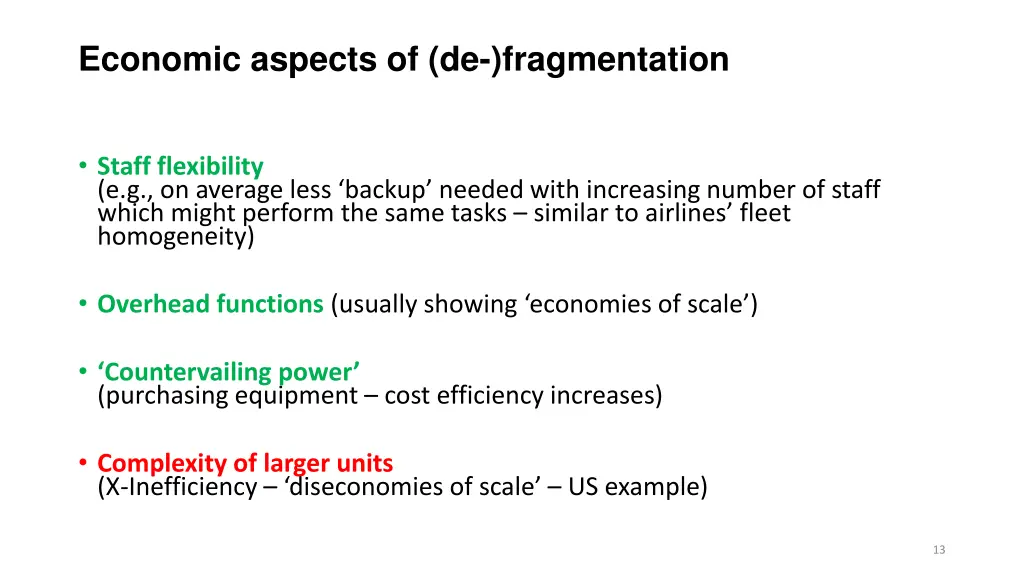 Economic aspects of (de-)fragmentation

• Staff flexibility
(e.g., on average less ‘backup’ needed with increasing number of staff which might perform the same tasks – similar to airlines’ fleet homogeneity)

• Overhead functions (usually showing ‘economies of scale’)

• ‘Countervailing power’
(purchasing equipment – cost efficiency increases)

• Complexity of larger units
(X-Inefficiency – ‘diseconomies of scale’ – US example)

13